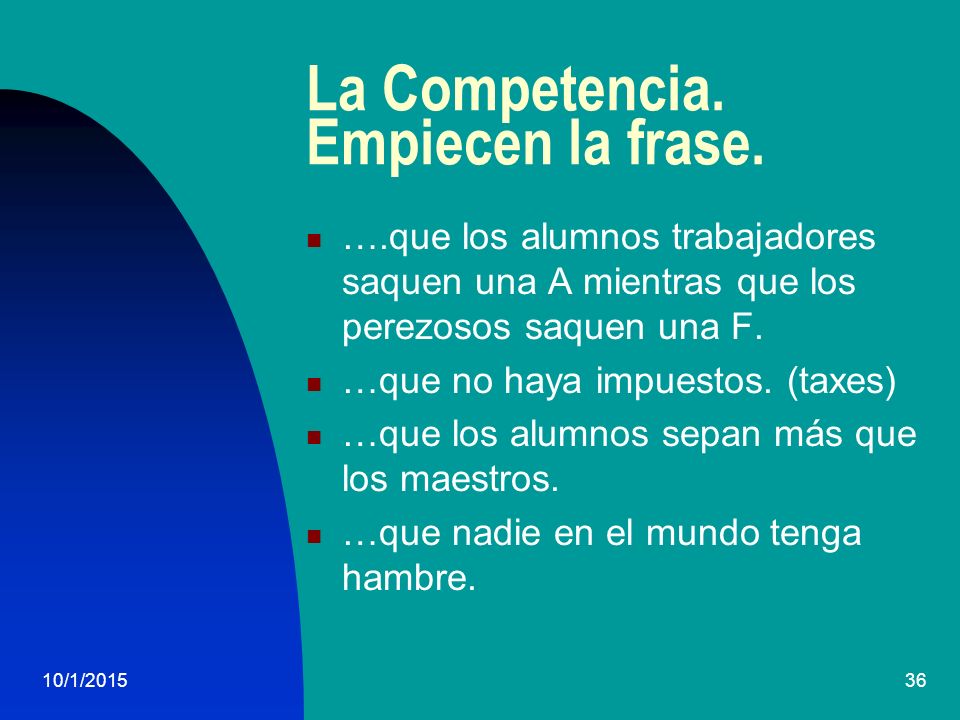 La Competencia.
Empiecen la frase.

- ….que los alumnos trabajadores saquen una A mientras que los perezosos saquen una F.
- …que no haya impuestos. (taxes)
- …que los alumnos sepan más que los maestros.
- …que nadie en el mundo tenga hambre.

10/1/2015

36